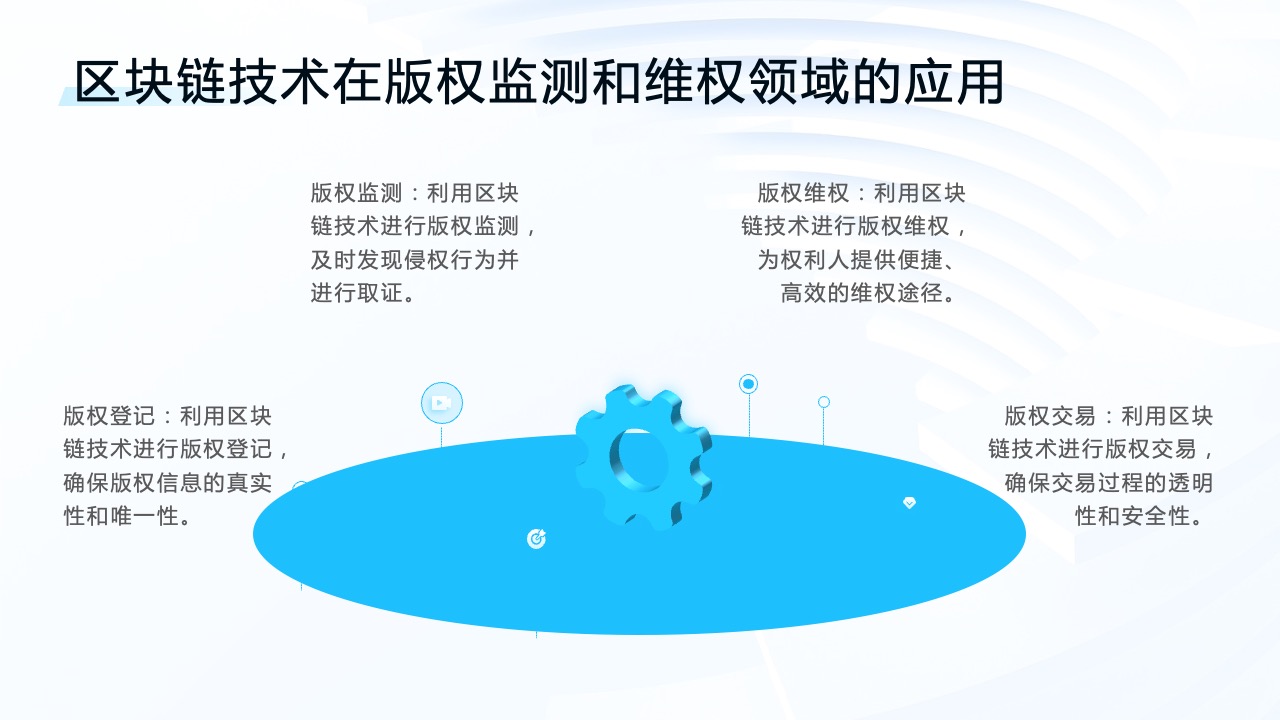 区块链技术在版权监测和维权领域的应用

版权监测：利用区块链技术进行版权监测，及时发现侵权行为并进行取证。

版权维权：利用区块链技术进行版权维权，为权利人提供便捷、高效的维权途径。

版权登记：利用区块链技术进行版权登记，确保版权信息的真实性和唯一性。

版权交易：利用区块链技术进行版权交易，确保交易过程的透明性和安全性。